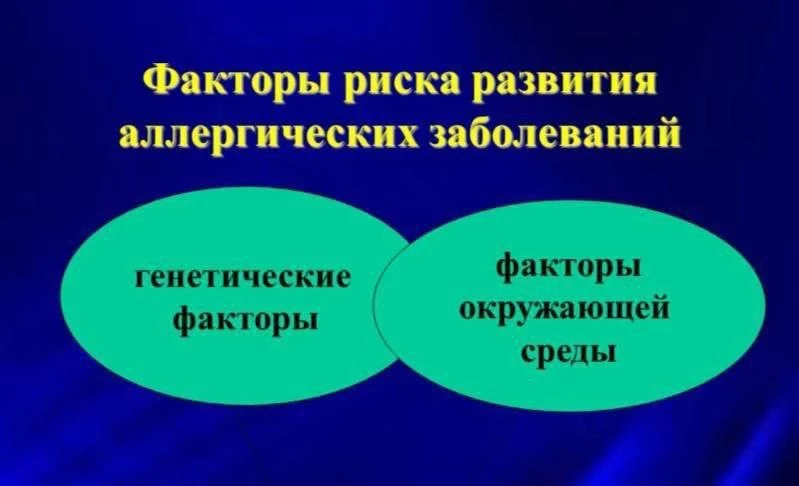 Факторы риска развития аллергических заболеваний

генетические факторы

факторы окружающей среды